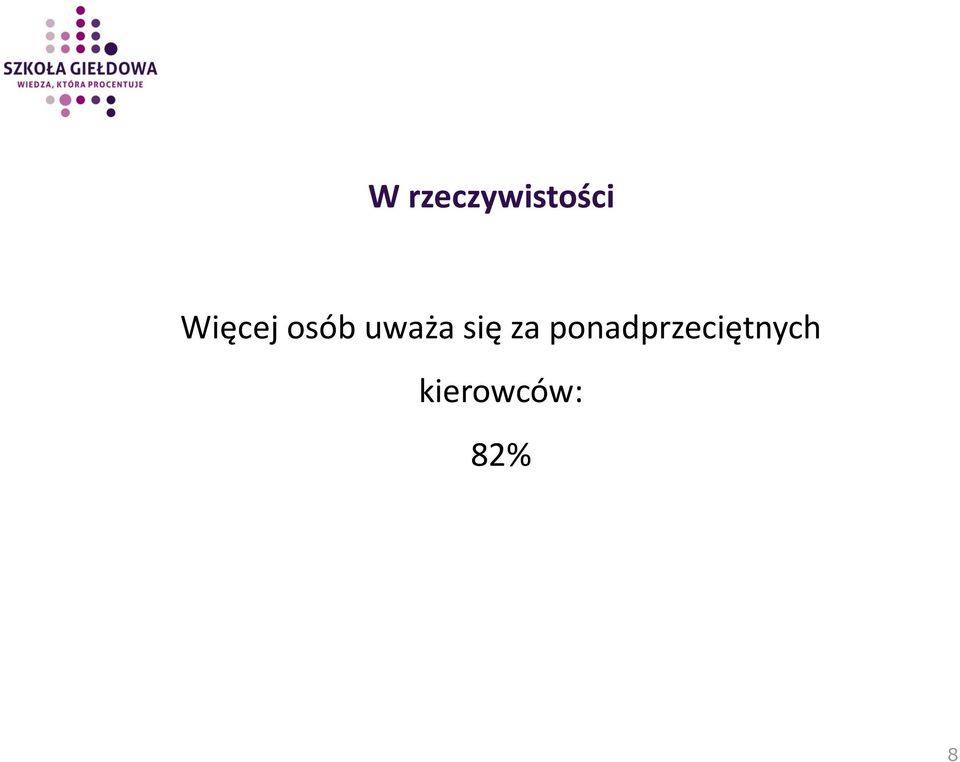 SZKOŁA GIEŁDOWA
WIEDZA, KTÓRA PROCENTUJE

W rzeczywistości

Więcej osób uważa się za ponadprzeciętnych kierowców:

82%

8